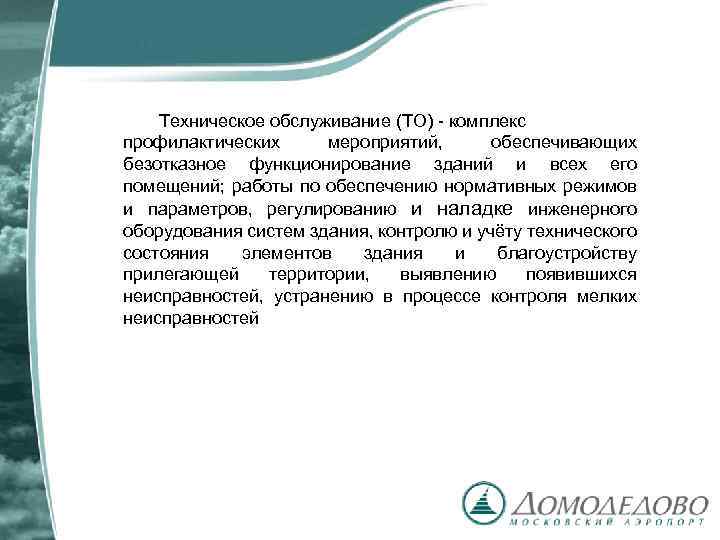 Техническое обслуживание (ТО) - комплекс профилактических мероприятий, обеспечивающих безотказное функционирование зданий и всех его помещений; работы по обеспечению нормативных режимов и параметров, регулированию и наладке инженерного оборудования систем здания, контролю и учёту технического состояния элементов здания и благоустройству прилегающей территории, выявлению появившихся неисправностей, устранению в процессе контроля мелких неисправностей

ДОМОДЕДОВО
МОСКОВСКИЙ АЭРОПОРТ